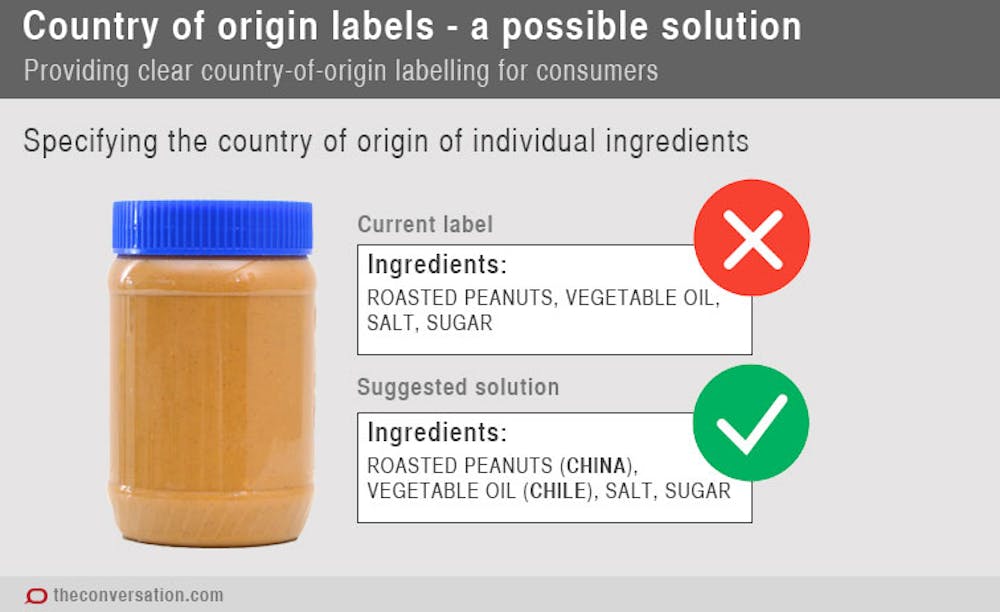 Country of origin labels - a possible solution
Providing clear country-of-origin labelling for consumers

Specifying the country of origin of individual ingredients

Current label

Ingredients:
ROASTED PEANUTS, VEGETABLE OIL, SALT, SUGAR

Suggested solution

Ingredients:
ROASTED PEANUTS (CHINA), VEGETABLE OIL (CHILE), SALT, SUGAR

theconversation.com